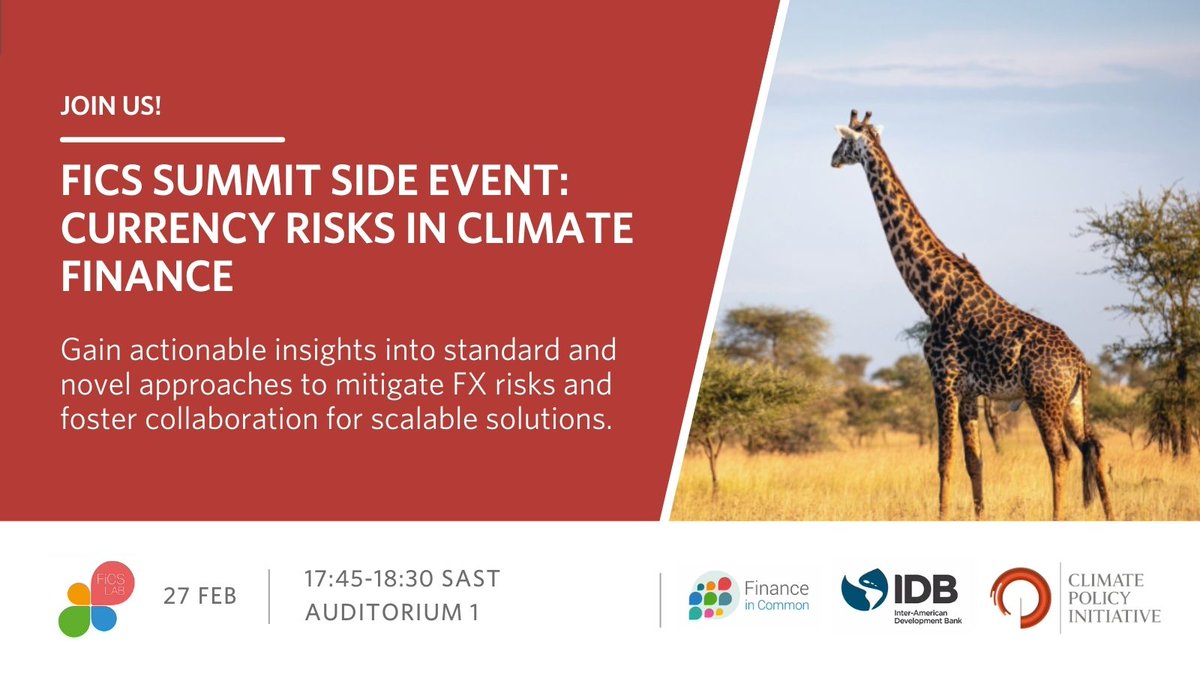 JOIN US!

FICS SUMMIT SIDE EVENT: CURRENCY RISKS IN CLIMATE FINANCE

Gain actionable insights into standard and novel approaches to mitigate FX risks and foster collaboration for scalable solutions.

FiCS LAB

27 FEB

17:45-18:30 SAST
AUDITORIUM 1

Finance in Common

IDB
Inter-American Development Bank

CLIMATE POLICY INITIATIVE